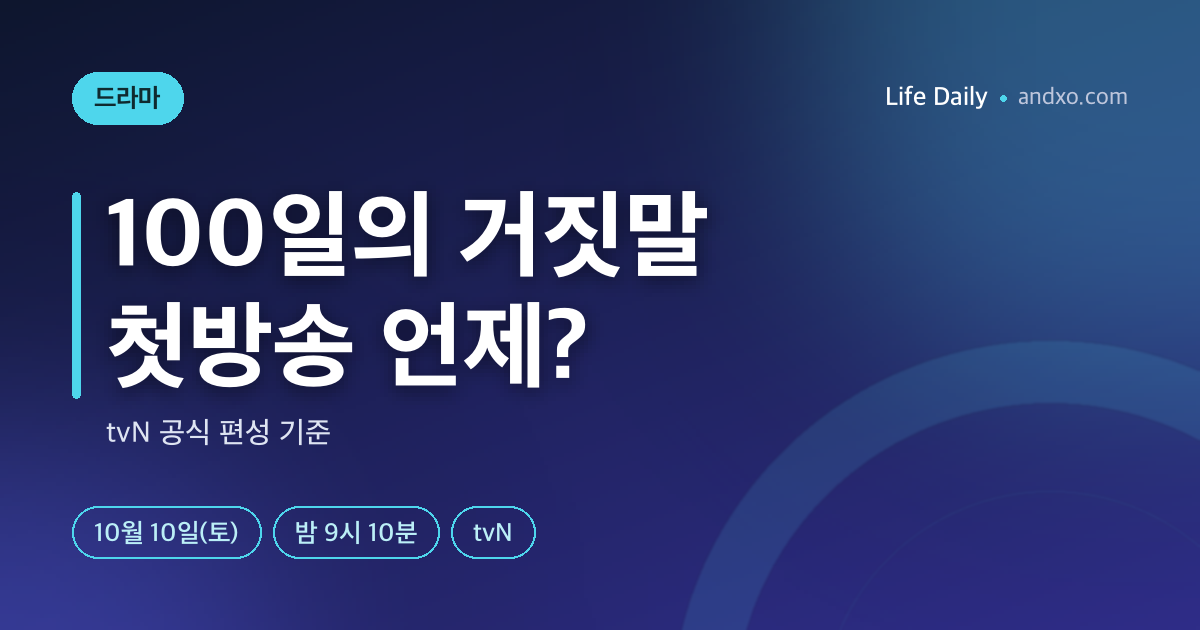 드라마

Life Daily • andxo.com

100일의 거짓말
첫방송 언제?

tvN 공식 편성 기준

10월 10일(토) 밤 9시 10분 tvN